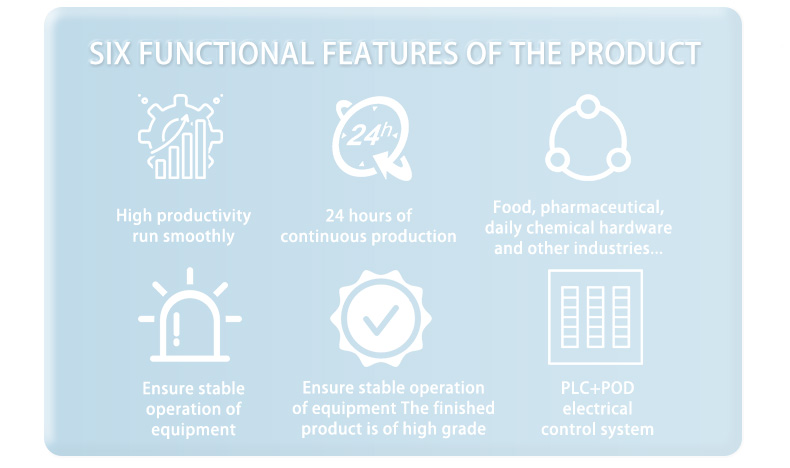 SIX FUNCTIONAL FEATURES OF THE PRODUCT

24h

High productivity run smoothly

24 hours of continuous production

Food, pharmaceutical, daily chemical hardware and other industries...

Ensure stable operation of equipment

Ensure stable operation of equipment The finished product is of high grade

PLC+POD electrical control system